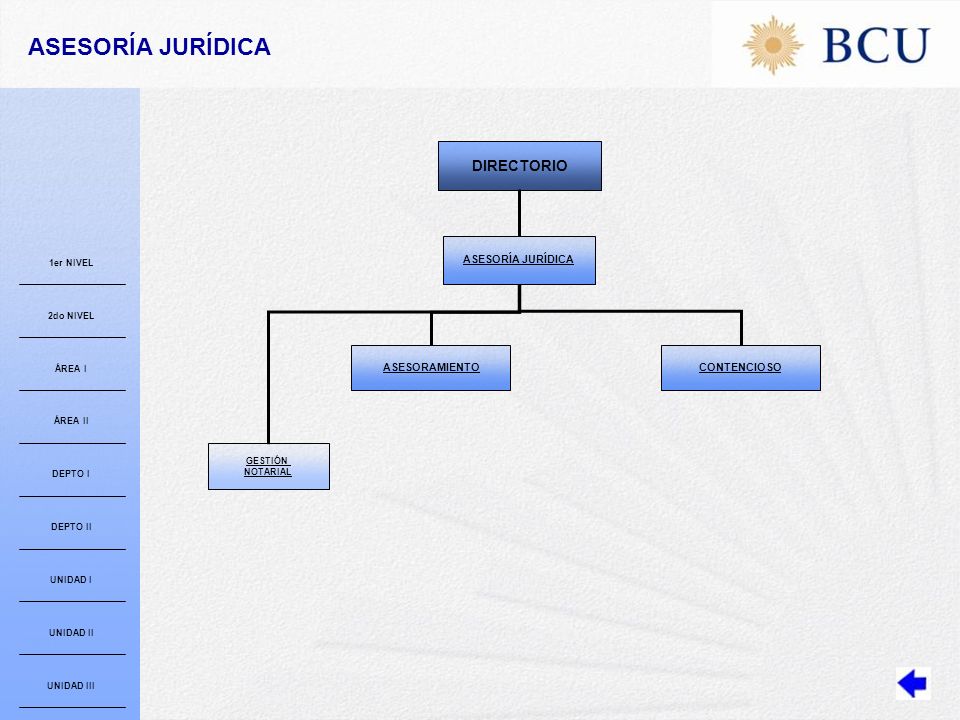 ASESORÍA JURÍDICA

BCU

1er NIVEL

2do NIVEL

ÁREA I

ÁREA II

DEPTO I

DEPTO II

UNIDAD I

UNIDAD II

UNIDAD III

DIRECTORIO

ASESORÍA JURÍDICA

ASESORAMIENTO

CONTENCIOSO

GESTIÓN NOTARIAL